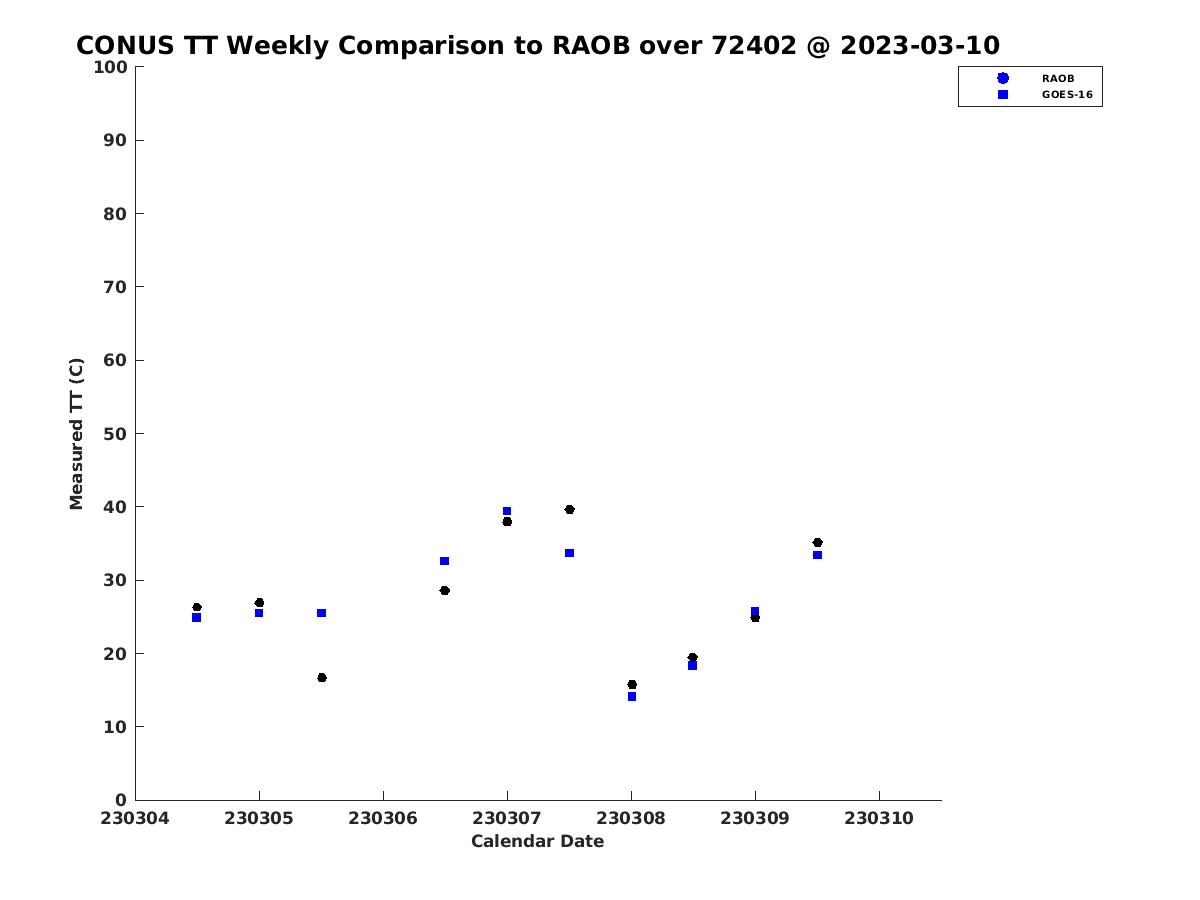 CONUS TT Weekly Comparison to RAOB over 72402 @ 2023-03-10

RAOB
GOES-16

Measured TT (C)

100
90
80
70
60
50
40
30
20
10
0

230304 230305 230306 230307 230308 230309 230310

Calendar Date